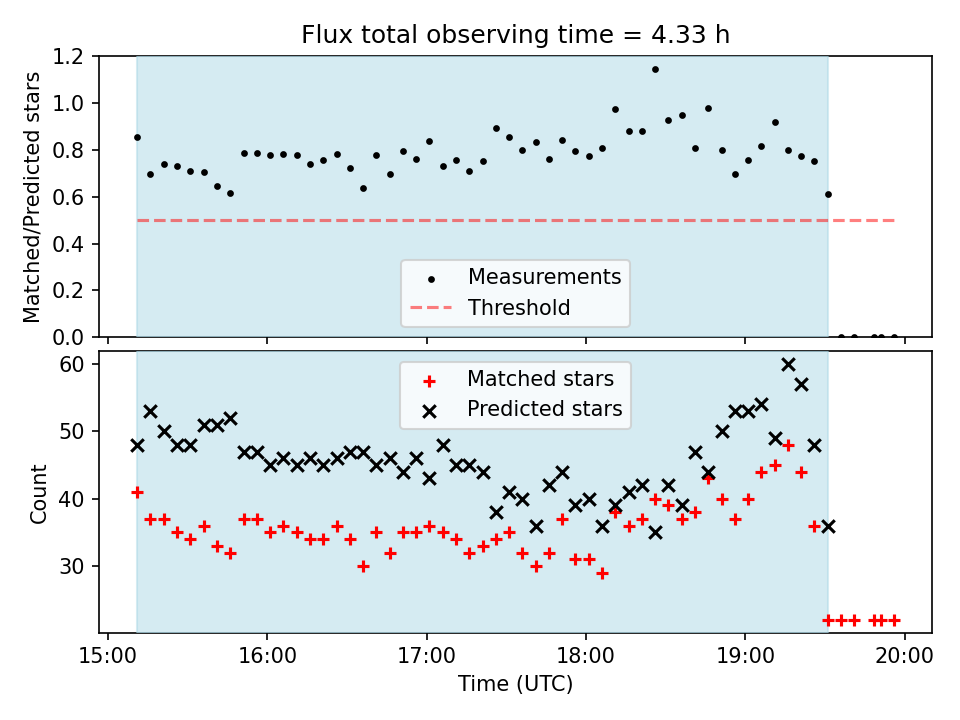 Flux total observing time = 4.33 h

Matched/Predicted stars

1.2
1.0
0.8
0.6
0.4
0.2
0.0

Measurements
Threshold

Count

60
50
40
30

Matched stars
Predicted stars

15:00
16:00
17:00
18:00
19:00
20:00

Time (UTC)